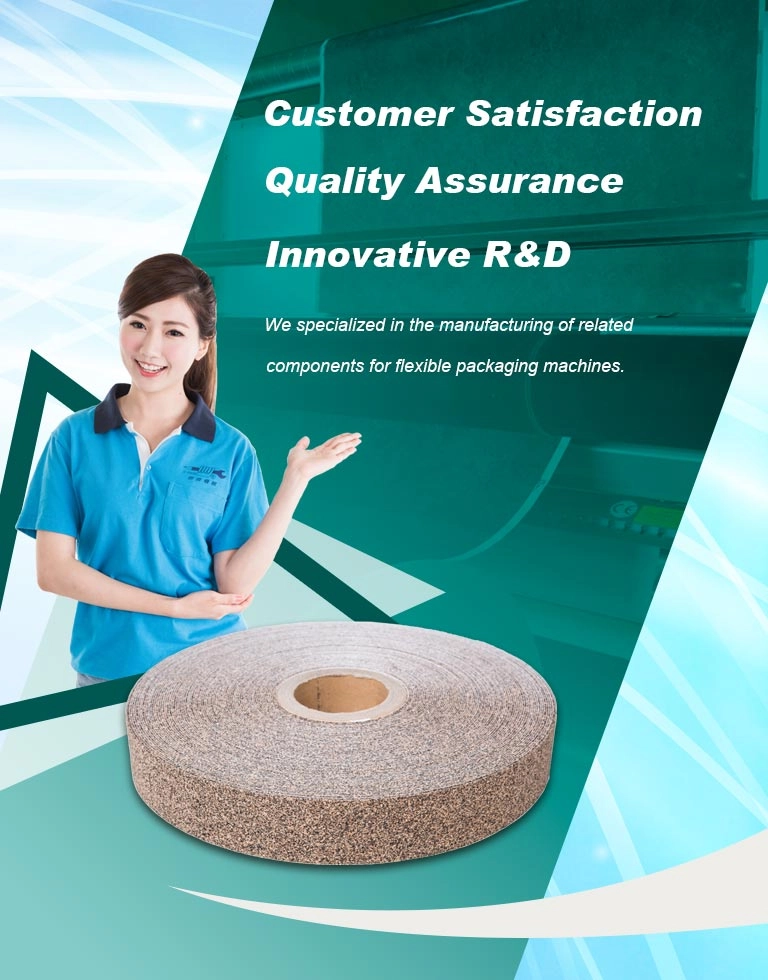 Customer Satisfaction

Quality Assurance

Innovative R&D

We specialized in the manufacturing of related components for flexible packaging machines.